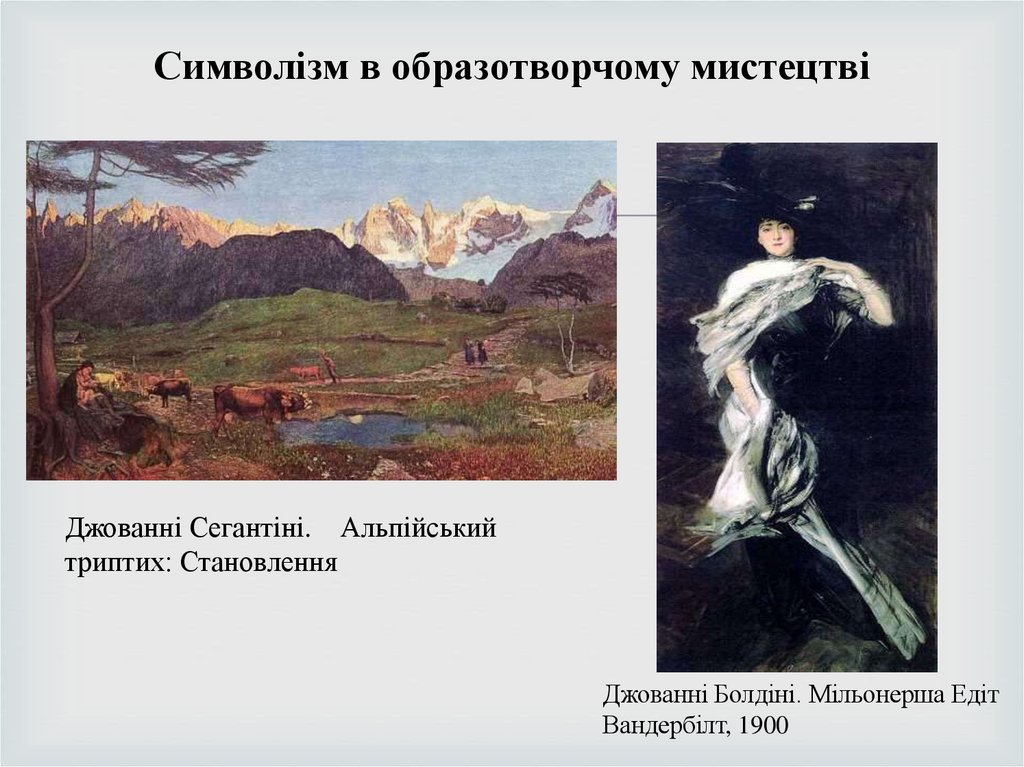 Символізм в образотворчому мистецтві

Джованні Сегантіні. Альпійський триптих: Становлення

Джованні Болдіні. Мільонерша Едіт Вандербілт, 1900